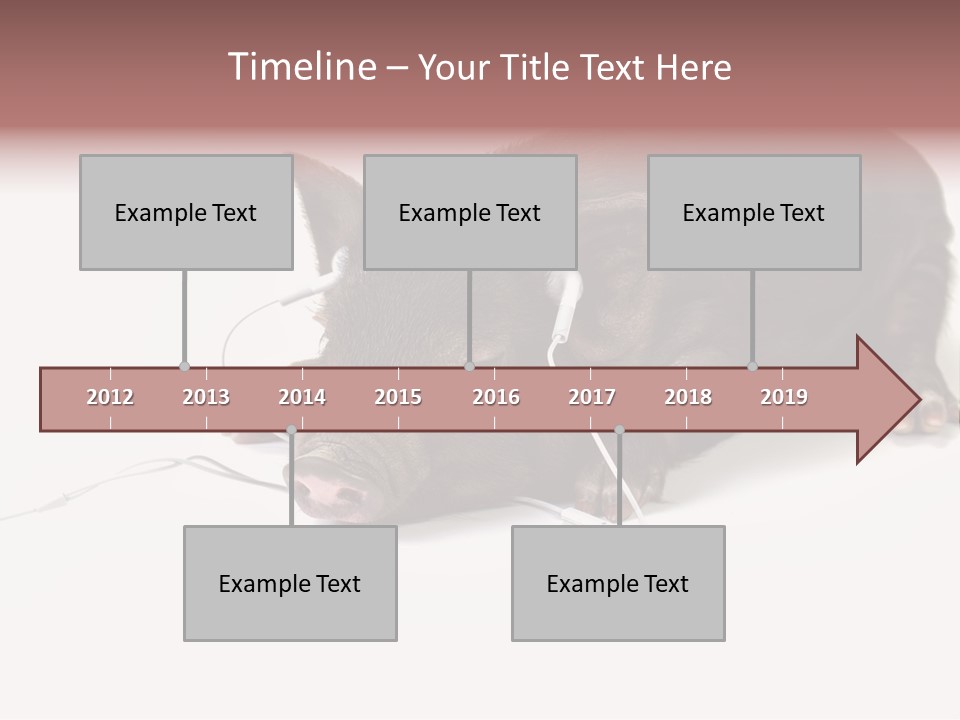 Timeline – Your Title Text Here

Example Text

Example Text

Example Text

2012 2013 2014 2015 2016 2017 2018 2019

Example Text

Example Text